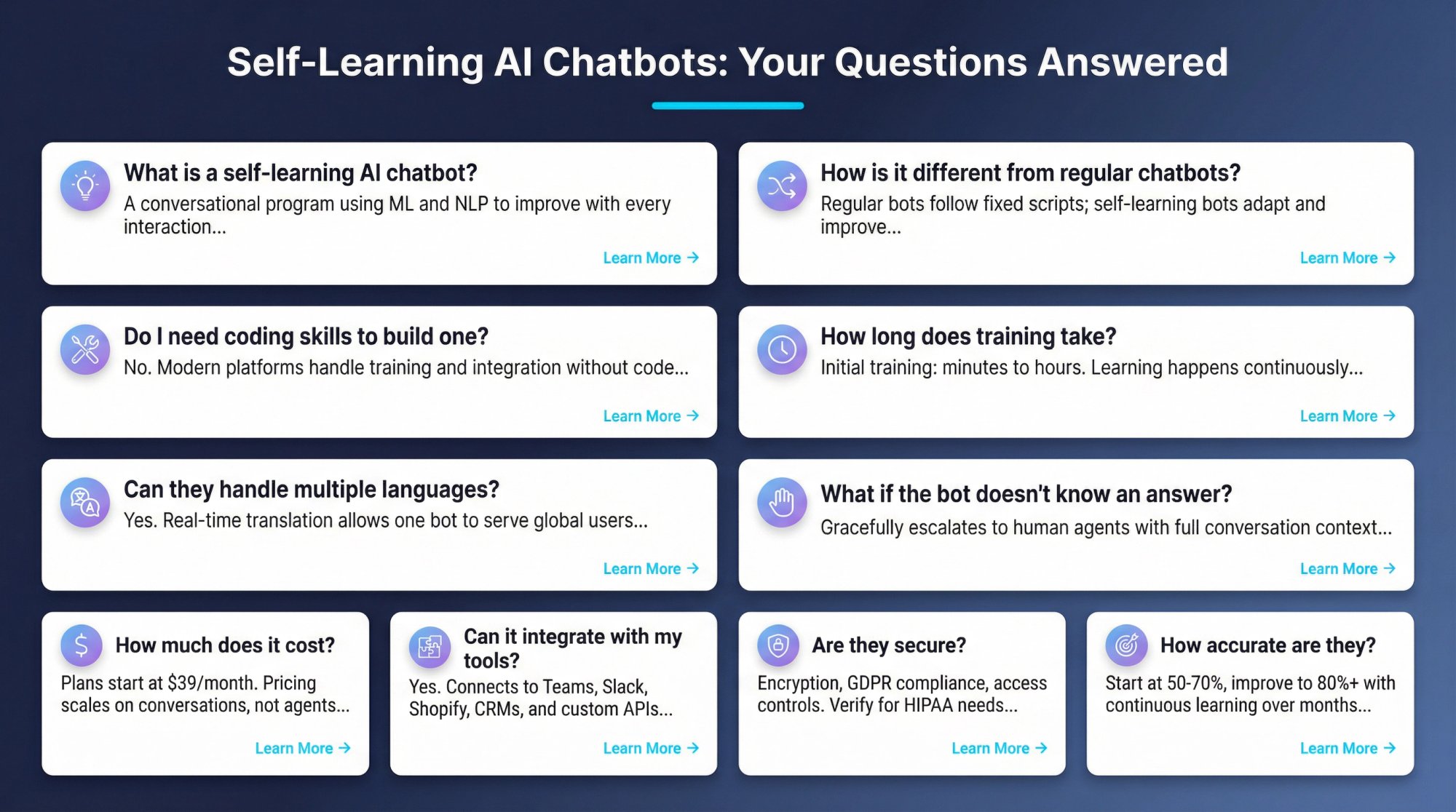 Self-Learning AI Chatbots: Your Questions Answered

What is a self-learning AI chatbot?
A conversational program using ML and NLP to improve with every interaction...
Learn More →

How is it different from regular chatbots?
Regular bots follow fixed scripts; self-learning bots adapt and improve...
Learn More →

Do I need coding skills to build one?
No. Modern platforms handle training and integration without code...
Learn More →

How long does training take?
Initial training: minutes to hours. Learning happens continuously...
Learn More →

Can they handle multiple languages?
Yes. Real-time translation allows one bot to serve global users...
Learn More →

What if the bot doesn't know an answer?
Gracefully escalates to human agents with full conversation context...
Learn More →

How much does it cost?
Plans start at $39/month. Pricing scales on conversations, not agents...
Learn More →

Can it integrate with my tools?
Yes. Connects to Teams, Slack, Shopify, CRMs, and custom APIs...
Learn More →

Are they secure?
Encryption, GDPR compliance, access controls. Verify for HIPAA needs...
Learn More →

How accurate are they?
Start at 50-70%, improve to 80%+ with continuous learning over months...
Learn More →